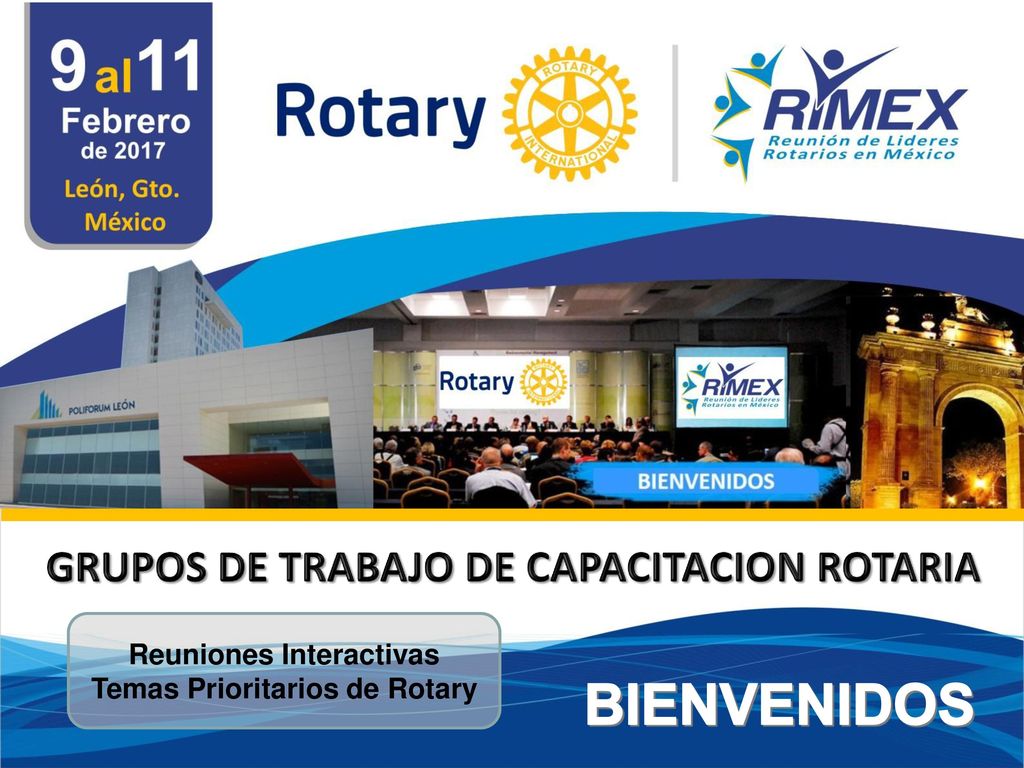 9 al 11
Febrero
de 2017
León, Gto.
México

Rotary

ROTARY INTERNATIONAL

RIMEX
Reunión de Lideres
Rotarios en México

POLIFORUM LEÓN

Rotary

RIMEX
Reunión de Lideres
Rotarios en México

BIENVENIDOS

GRUPOS DE TRABAJO DE CAPACITACION ROTARIA

Reuniones Interactivas
Temas Prioritarios de Rotary

BIENVENIDOS